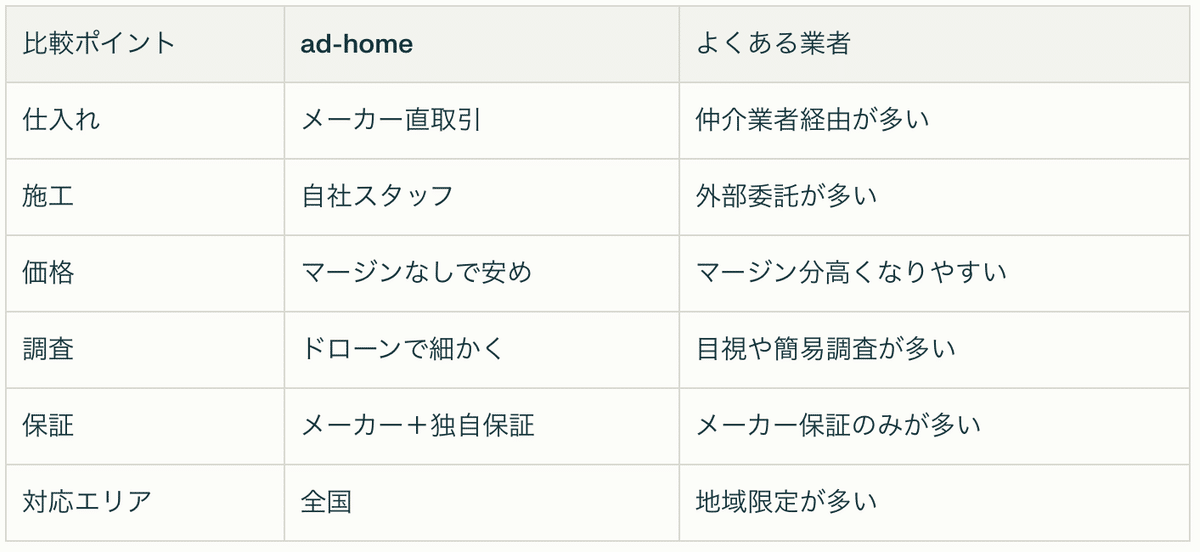 | 比較ポイント | ad-home | よくある業者 |
|---|---|---|
| 仕入れ | メーカー直取引 | 仲介業者経由が多い |
| 施工 | 自社スタッフ | 外部委託が多い |
| 価格 | マージンなしで安め | マージン分高くなりやすい |
| 調査 | ドローンで細かく | 目視や簡易調査が多い |
| 保証 | メーカー＋独自保証 | メーカー保証のみが多い |
| 対応エリア | 全国 | 地域限定が多い |